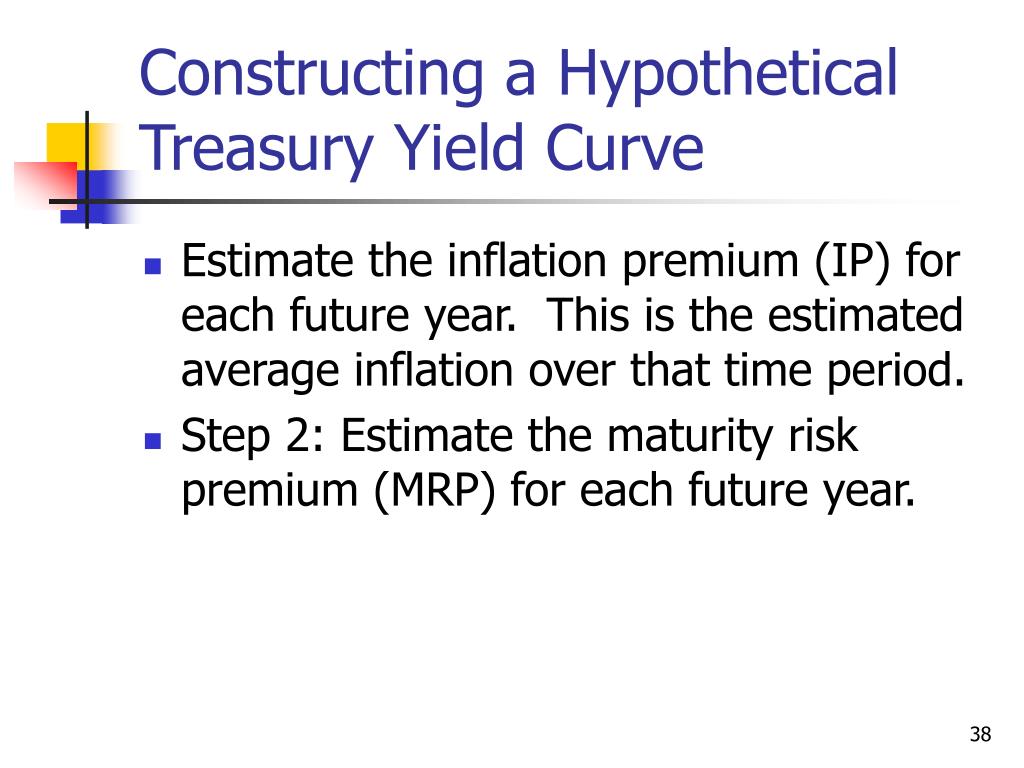 Constructing a Hypothetical Treasury Yield Curve

- Estimate the inflation premium (IP) for each future year. This is the estimated average inflation over that time period.
- Step 2: Estimate the maturity risk premium (MRP) for each future year.

38